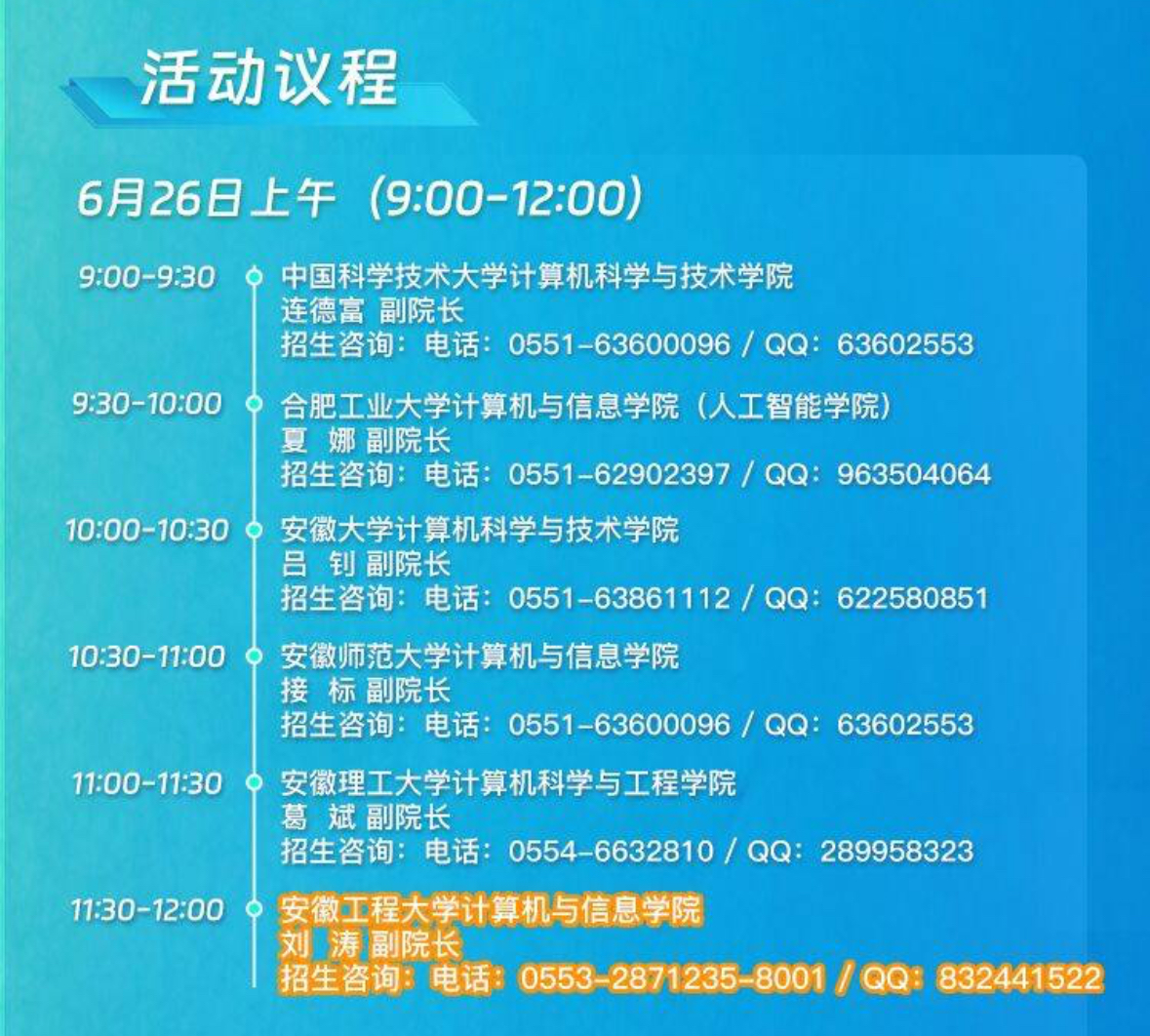 活动议程

6月26日上午（9:00-12:00）

9:00-9:30 中国科学技术大学计算机科学与技术学院
连德富 副院长
招生咨询：电话：0551-63600096 / QQ：63602553

9:30-10:00 合肥工业大学计算机与信息学院（人工智能学院）
夏 娜 副院长
招生咨询：电话：0551-62902397 / QQ：963504064

10:00-10:30 安徽大学计算机科学与技术学院
吕 钊 副院长
招生咨询：电话：0551-63861112 / QQ：622580851

10:30-11:00 安徽师范大学计算机与信息学院
接 标 副院长
招生咨询：电话：0551-63600096 / QQ：63602553

11:00-11:30 安徽理工大学计算机科学与工程学院
葛 斌 副院长
招生咨询：电话：0554-6632810 / QQ：289958323

11:30-12:00 安徽工程大学计算机与信息学院
刘 涛 副院长
招生咨询：电话：0553-2871235-8001 / QQ：832441522